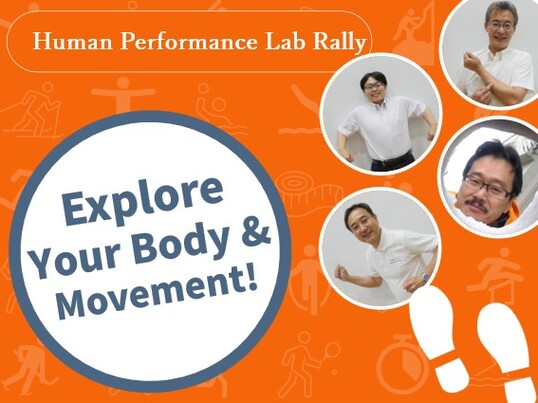 Human Performance Lab Rally

Explore Your Body & Movement!